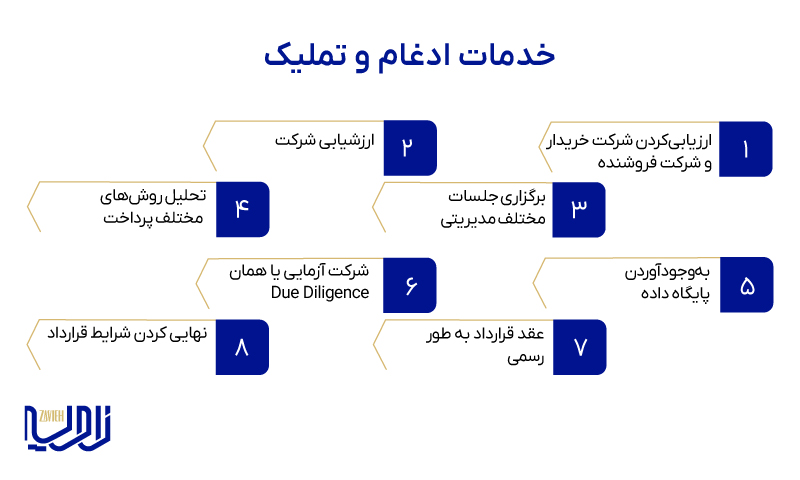 خدمات ادغام و تملیک

۱
ارزیابی‌کردن شرکت خریدار و شرکت فروشنده

۲
ارزشیابی شرکت

۳
برگزاری جلسات مختلف مدیریتی

۴
تحلیل روش‌های مختلف پرداخت

۵
به‌وجودآوردن پایگاه داده

۶
شرکت آزمایی یا همان Due Diligence

۷
عقد قرارداد به طور رسمی

۸
نهایی کردن شرایط قرارداد

ZAVIEH
زاویه